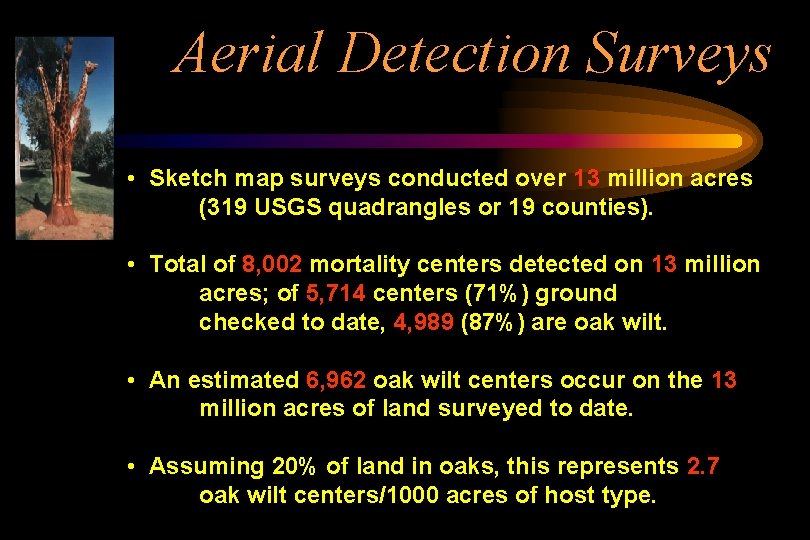 Aerial Detection Surveys

• Sketch map surveys conducted over 13 million acres (319 USGS quadrangles or 19 counties).

• Total of 8,002 mortality centers detected on 13 million acres; of 5,714 centers (71%) ground checked to date, 4,989 (87%) are oak wilt.

• An estimated 6,962 oak wilt centers occur on the 13 million acres of land surveyed to date.

• Assuming 20% of land in oaks, this represents 2.7 oak wilt centers/1000 acres of host type.